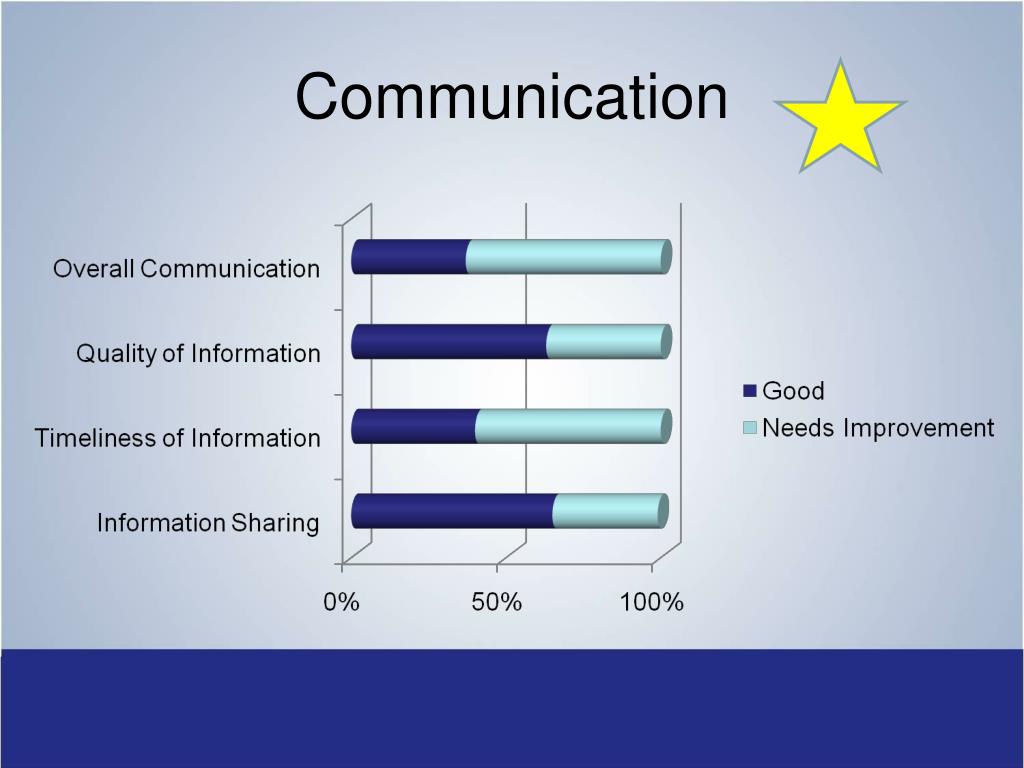 Communication

Overall Communication
Quality of Information
Timeliness of Information
Information Sharing

0%
50%
100%

Good
Needs Improvement